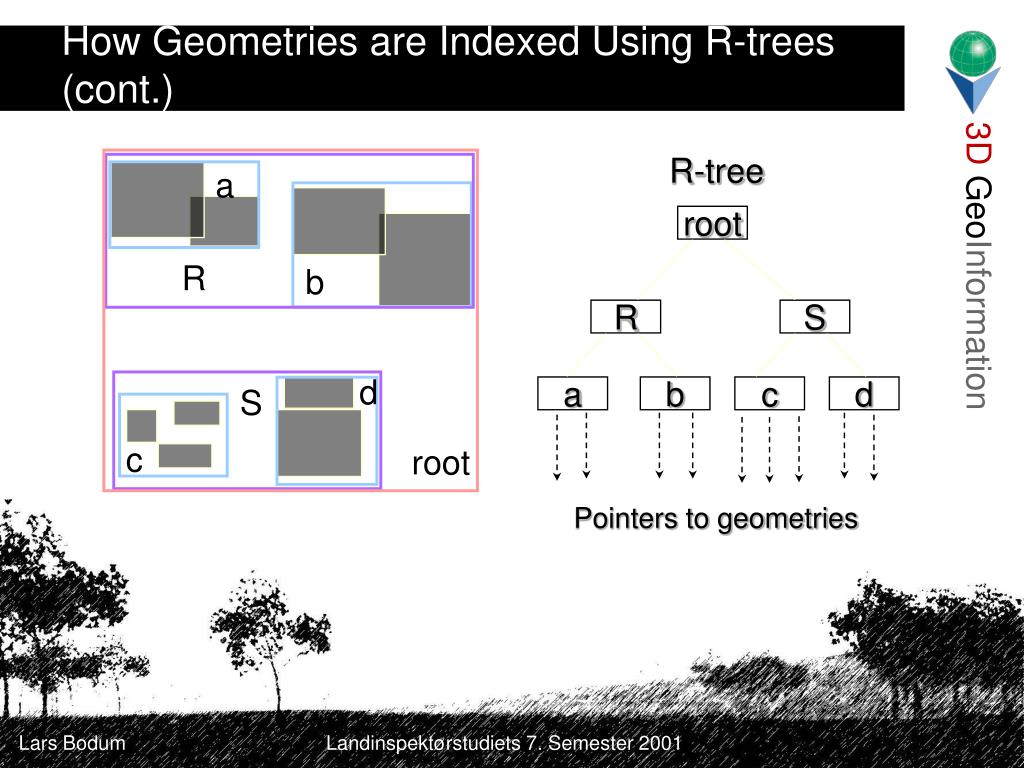 How Geometries are Indexed Using R-trees (cont.)

3D GeoInformation

a

R

b

S

d

c

root

R-tree

root

R

S

a

b

c

d

Pointers to geometries

Lars Bodum

Landinspektørstudiets 7. Semester 2001